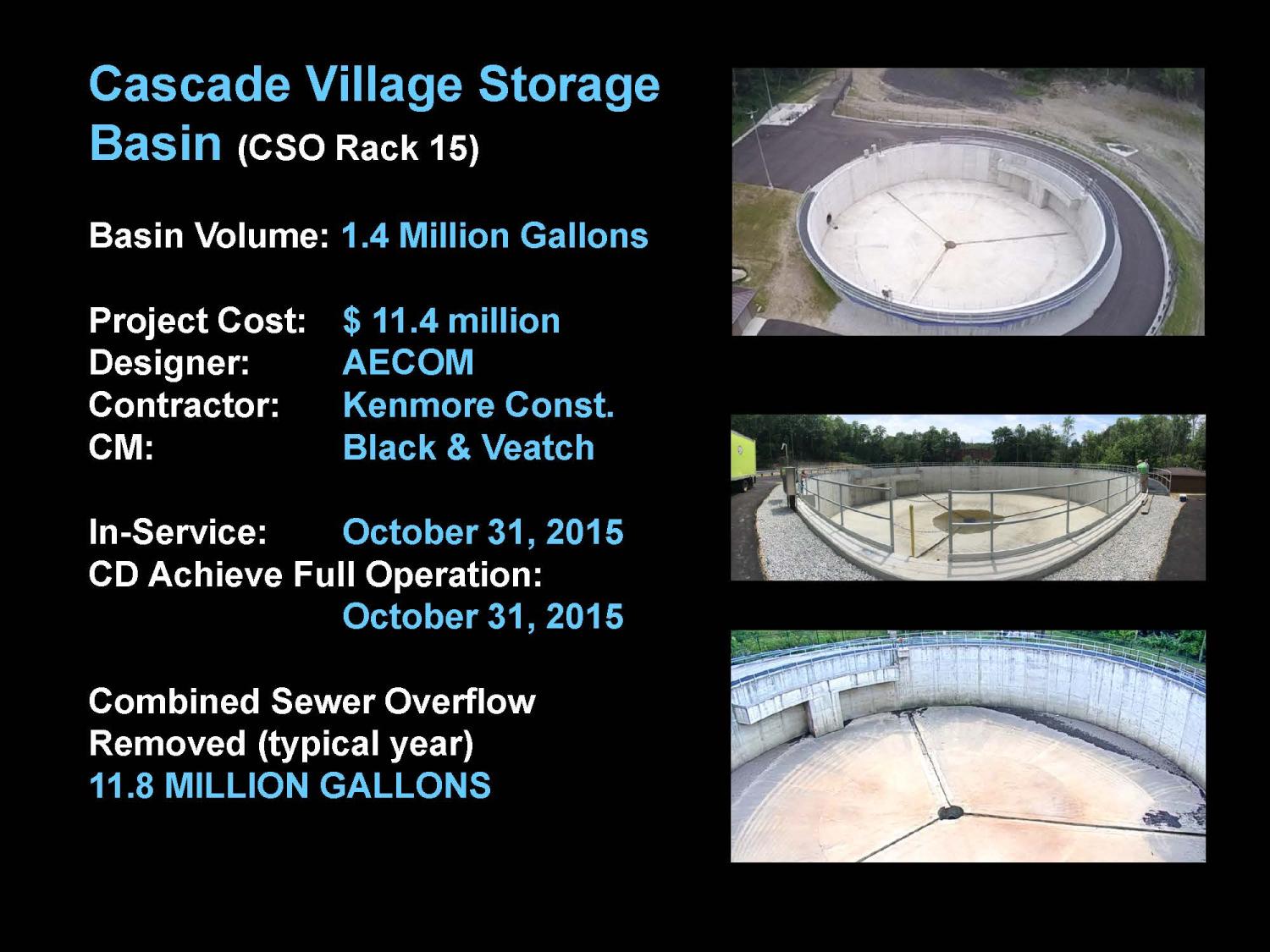 Cascade Village Storage Basin (CSO Rack 15)

Basin Volume: 1.4 Million Gallons

Project Cost: $ 11.4 million
Designer: AECOM
Contractor: Kenmore Const.
CM: Black & Veatch

In-Service: October 31, 2015
CD Achieve Full Operation: October 31, 2015

Combined Sewer Overflow Removed (typical year)
11.8 MILLION GALLONS